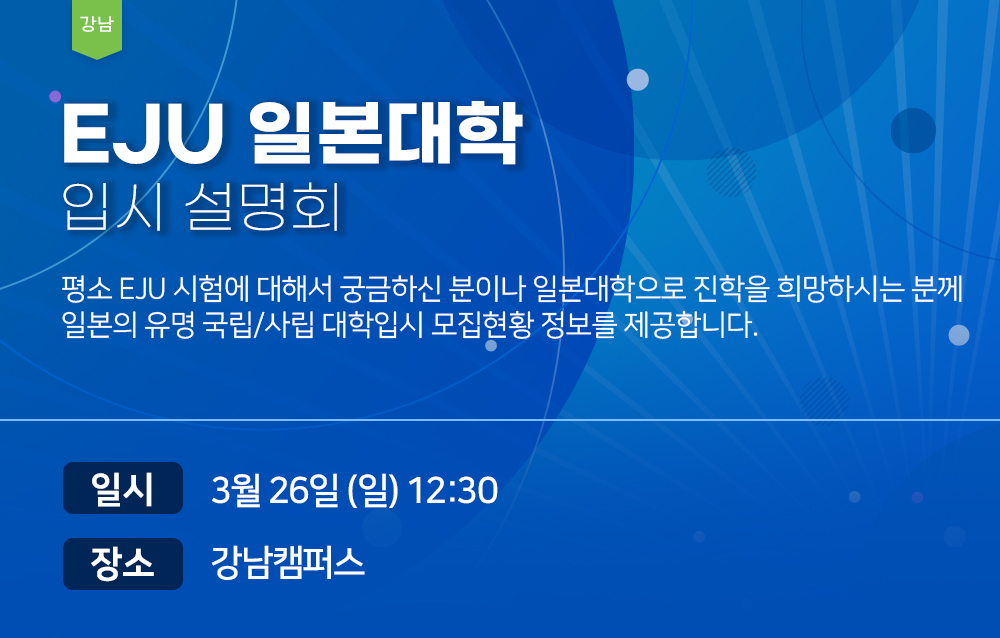 강남

EJU 일본대학

입시 설명회

평소 EJU 시험에 대해서 궁금하신 분이나 일본대학으로 진학을 희망하시는 분께 일본의 유명 국립/사립 대학입시 모집현황 정보를 제공합니다.

일시 3월 26일 (일) 12:30

장소 강남캠퍼스